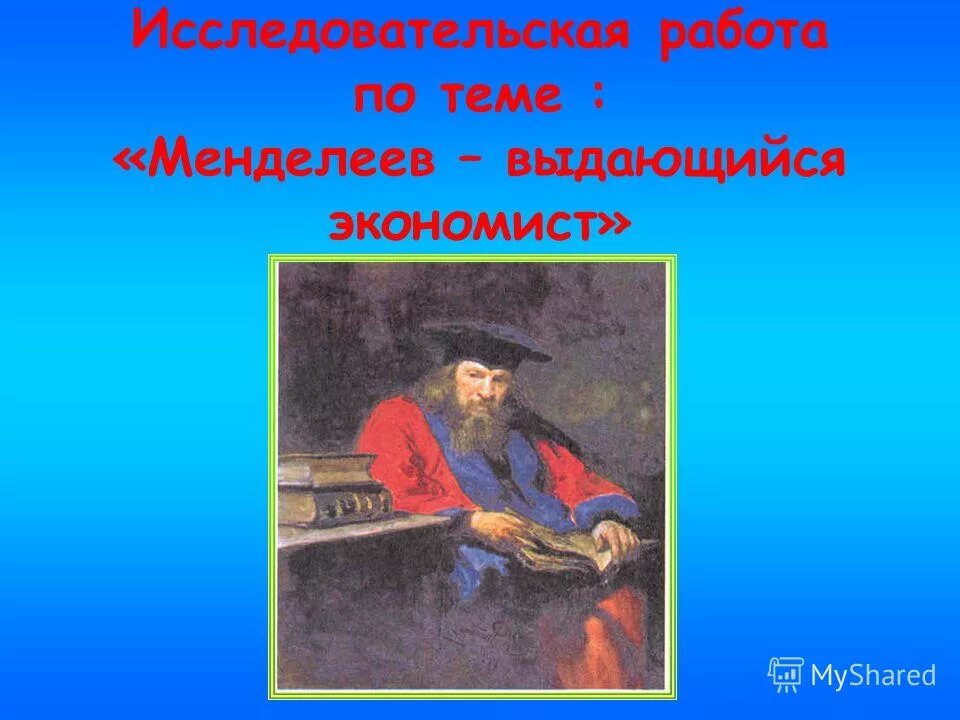 Исследовательская работа по теме : «Менделеев – выдающийся экономист»

MyShared